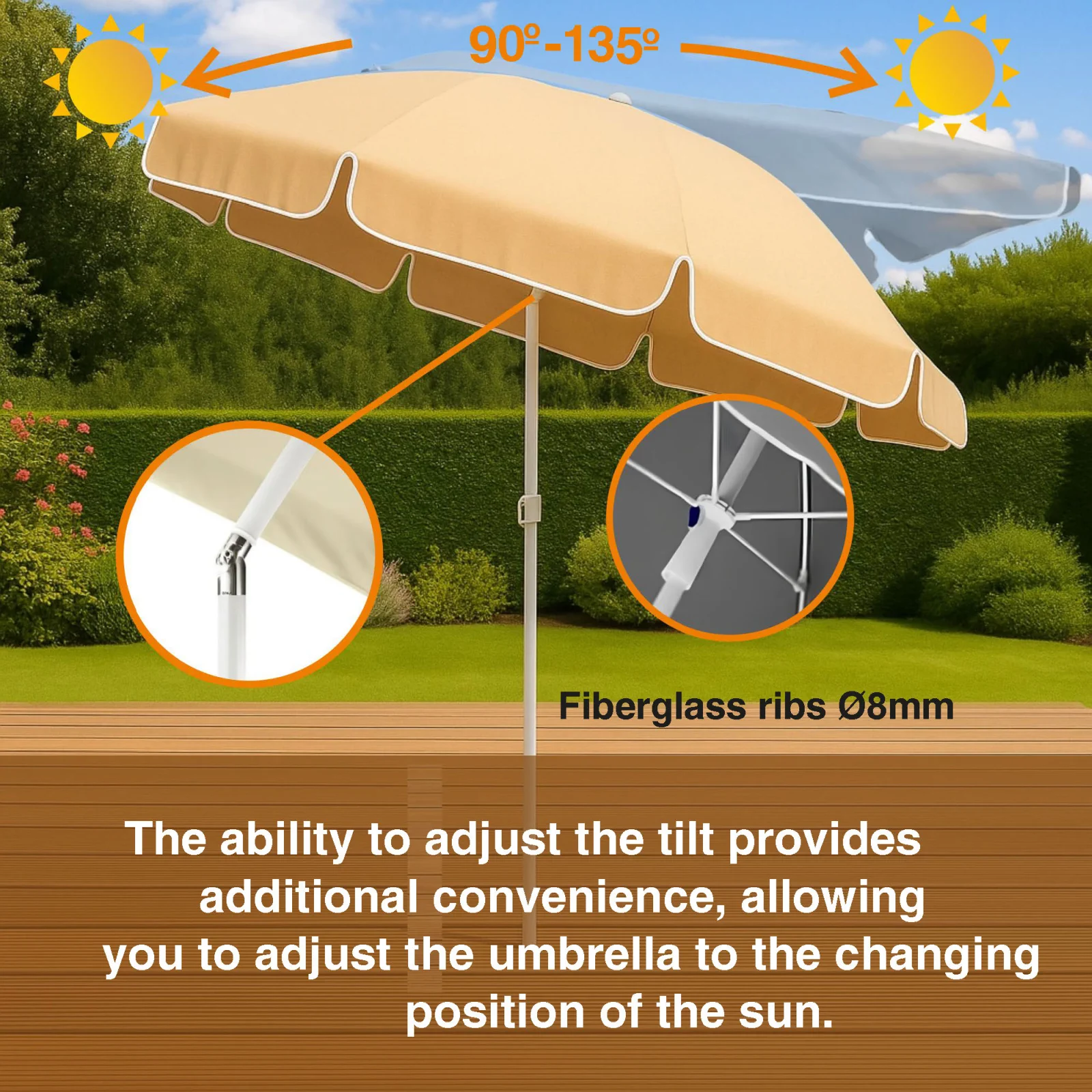 90º-135º

Fiberglass ribs Ø8mm

The ability to adjust the tilt provides additional convenience, allowing you to adjust the umbrella to the changing position of the sun.